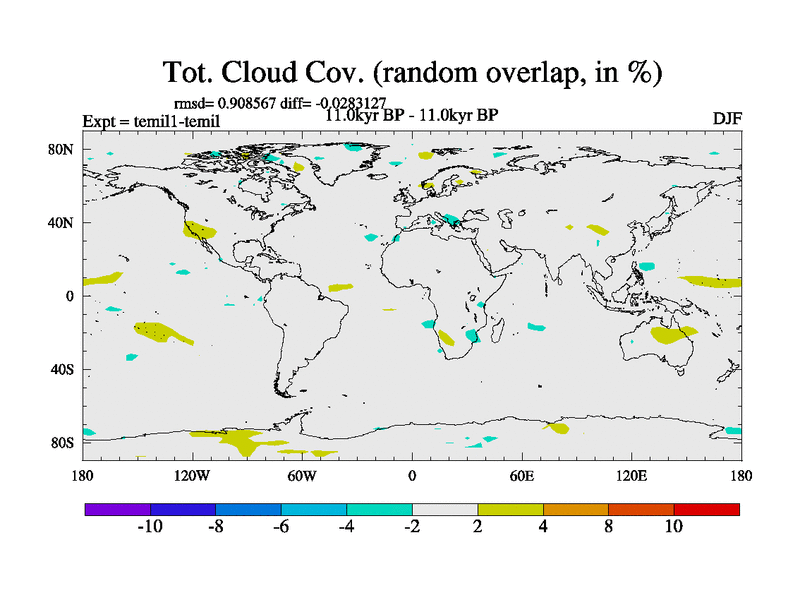 Tot. Cloud Cov. (random overlap, in %)

rmsd= 0.908567 diff= -0.0283127

Expt = temil1-temil

11.0kyr BP - 11.0kyr BP

DJF

80N
40N
0
40S
80S

180
120W
60W
0
60E
120E
180

-10
-8
-6
-4
-2
2
4
8
10